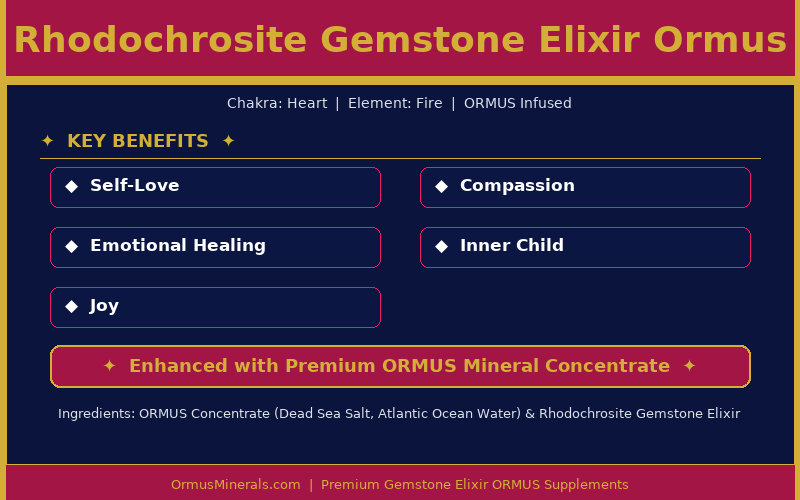 Rhodochrosite Gemstone Elixir Ormus

Chakra: Heart | Element: Fire | ORMUS Infused

✦ KEY BENEFITS ✦

◆ Self-Love

◆ Compassion

◆ Emotional Healing

◆ Inner Child

◆ Joy

✦ Enhanced with Premium ORMUS Mineral Concentrate ✦

Ingredients: ORMUS Concentrate (Dead Sea Salt, Atlantic Ocean Water) & Rhodochrosite Gemstone Elixir

OrmusMinerals.com | Premium Gemstone Elixir ORMUS Supplements